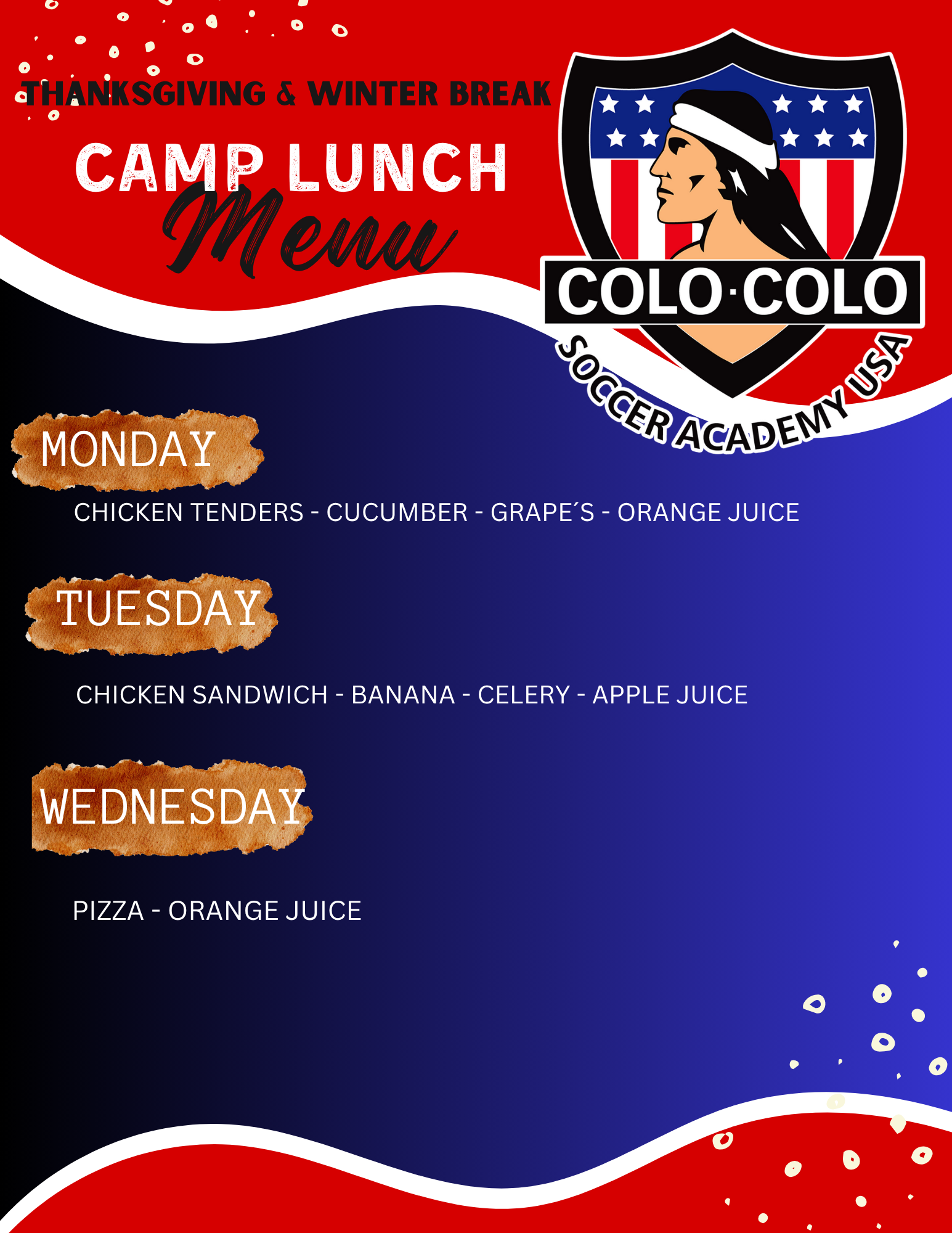 THANKSGIVING & WINTER BREAK

CAMP LUNCH

Menu

COLO·COLO

SOCCER ACADEMY USA

MONDAY

CHICKEN TENDERS - CUCUMBER - GRAPE´S - ORANGE JUICE

TUESDAY

CHICKEN SANDWICH - BANANA - CELERY - APPLE JUICE

WEDNESDAY

PIZZA - ORANGE JUICE